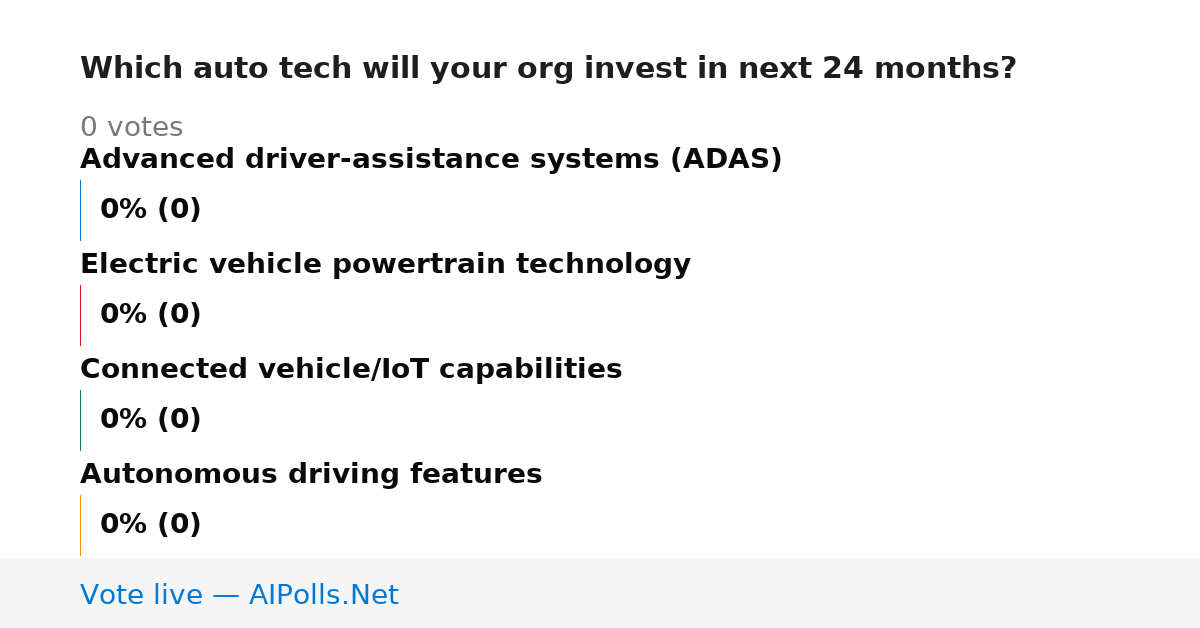 Which auto tech will your org invest in next 24 months?

0 votes

Advanced driver-assistance systems (ADAS)

0% (0)

Electric vehicle powertrain technology

0% (0)

Connected vehicle/IoT capabilities

0% (0)

Autonomous driving features

0% (0)

Vote live — AIPolls.Net